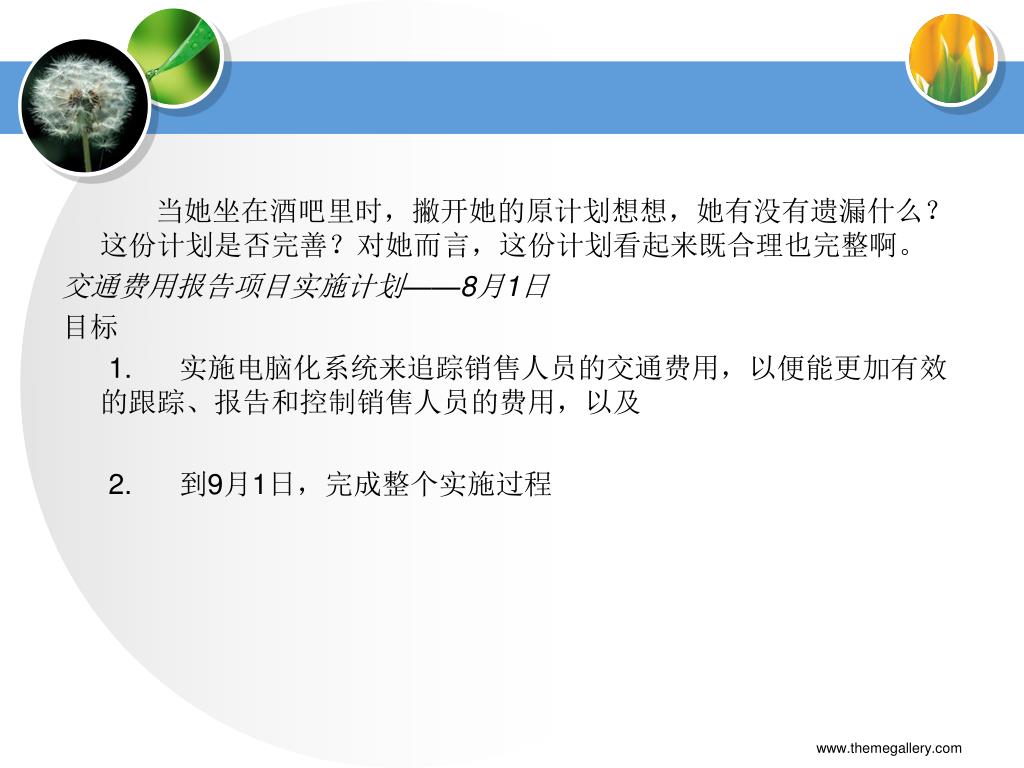 当她坐在酒吧里时，撇开她的原计划想想，她有没有遗漏什么？这份计划是否完善？对她而言，这份计划看起来既合理也完整啊。

交通费用报告项目实施计划——8月1日

目标

1.　实施电脑化系统来追踪销售人员的交通费用，以便能更加有效的跟踪、报告和控制销售人员的费用，以及

2.　到9月1日，完成整个实施过程

www.themegallery.com